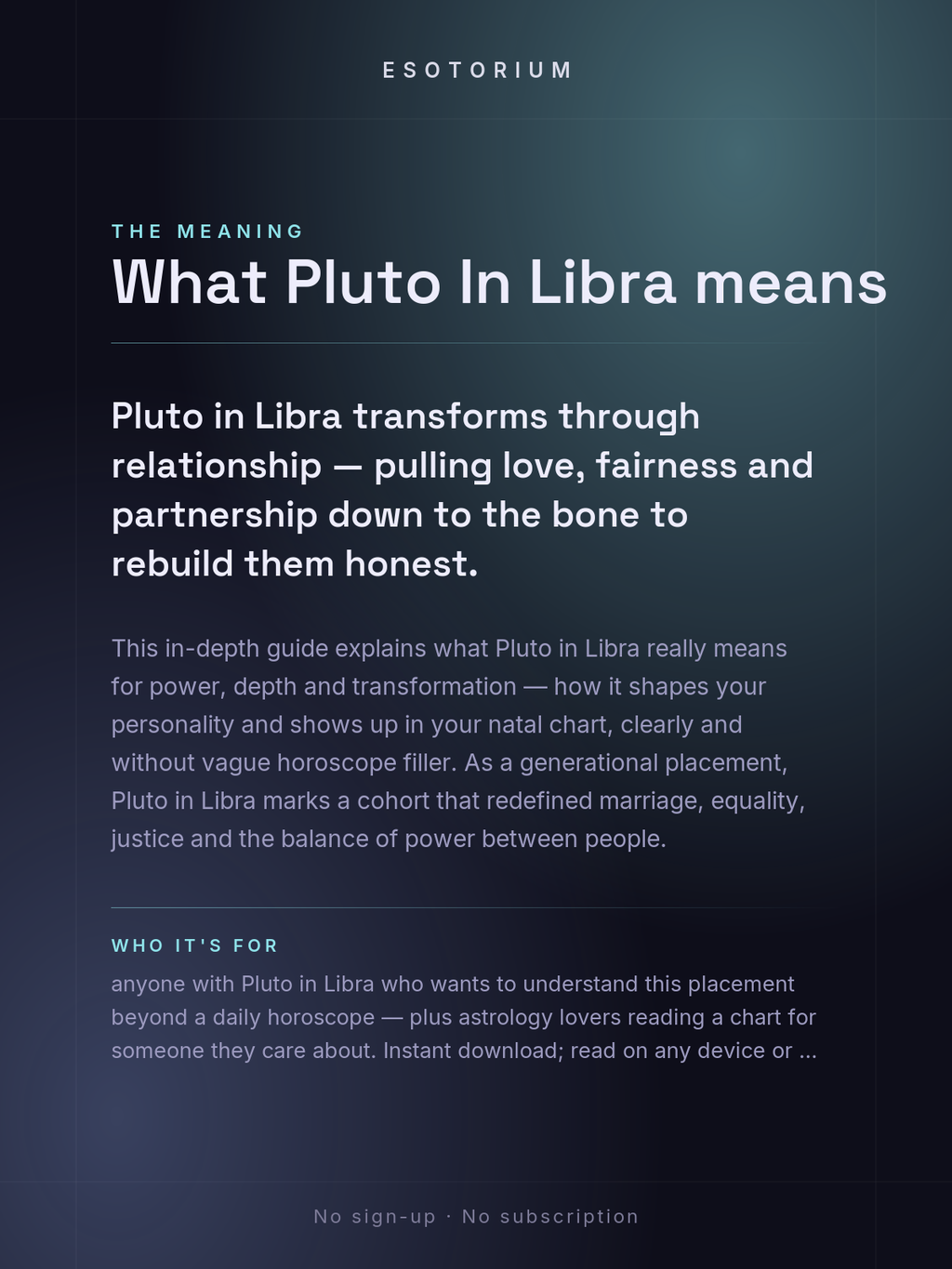 ESOTORIUM

THE MEANING

What Pluto In Libra means

Pluto in Libra transforms through relationship — pulling love, fairness and partnership down to the bone to rebuild them honest.

This in-depth guide explains what Pluto in Libra really means for power, depth and transformation — how it shapes your personality and shows up in your natal chart, clearly and without vague horoscope filler. As a generational placement, Pluto in Libra marks a cohort that redefined marriage, equality, justice and the balance of power between people.

WHO IT'S FOR

anyone with Pluto in Libra who wants to understand this placement beyond a daily horoscope — plus astrology lovers reading a chart for someone they care about. Instant download; read on any device or ...

No sign-up · No subscription